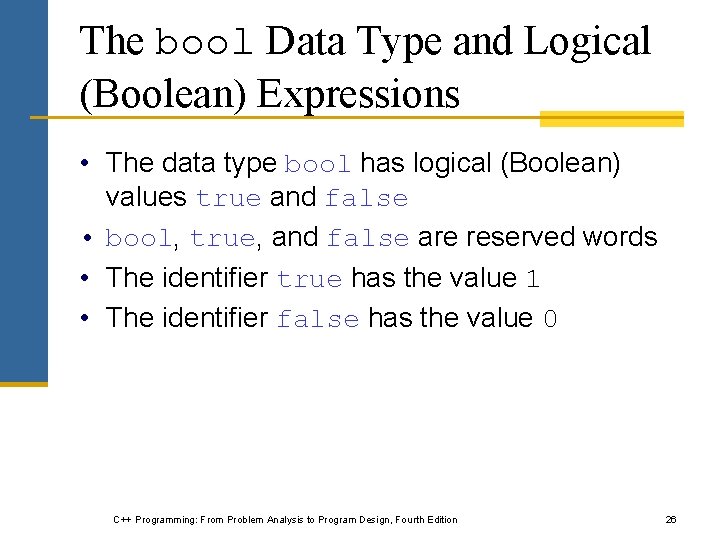 The bool Data Type and Logical (Boolean) Expressions

• The data type bool has logical (Boolean) values true and false
• bool, true, and false are reserved words
• The identifier true has the value 1
• The identifier false has the value 0

C++ Programming: From Problem Analysis to Program Design, Fourth Edition

26